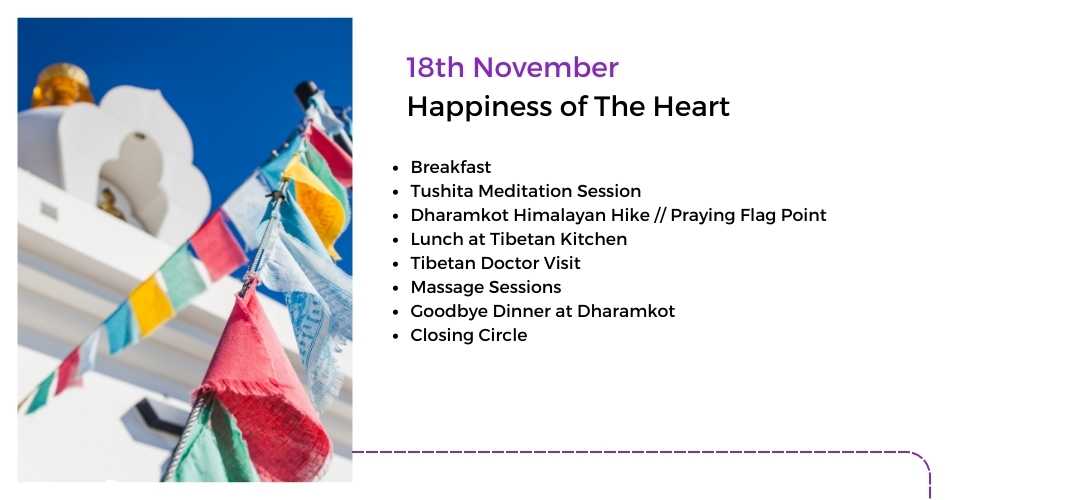 18th November
Happiness of The Heart

- Breakfast
- Tushita Meditation Session
- Dharamkot Himalayan Hike // Praying Flag Point
- Lunch at Tibetan Kitchen
- Tibetan Doctor Visit
- Massage Sessions
- Goodbye Dinner at Dharamkot
- Closing Circle